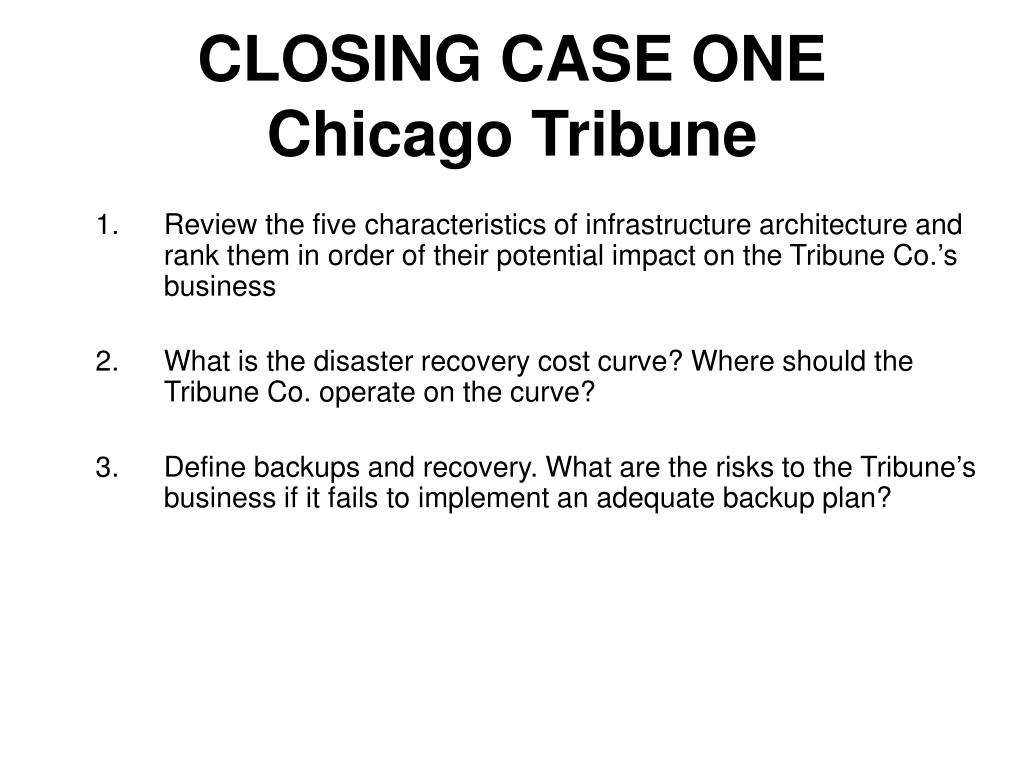 CLOSING CASE ONE
Chicago Tribune

1. Review the five characteristics of infrastructure architecture and rank them in order of their potential impact on the Tribune Co.’s business

2. What is the disaster recovery cost curve? Where should the Tribune Co. operate on the curve?

3. Define backups and recovery. What are the risks to the Tribune’s business if it fails to implement an adequate backup plan?